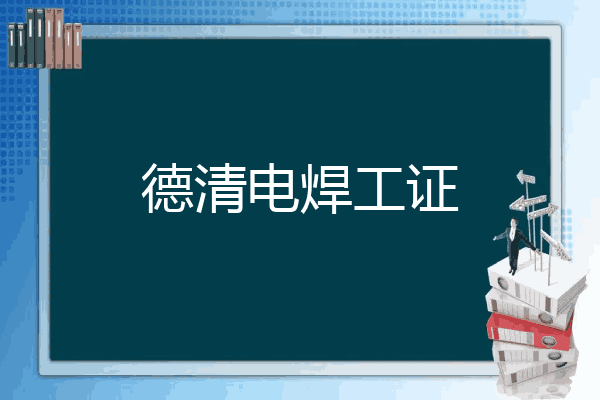 德清电焊工证